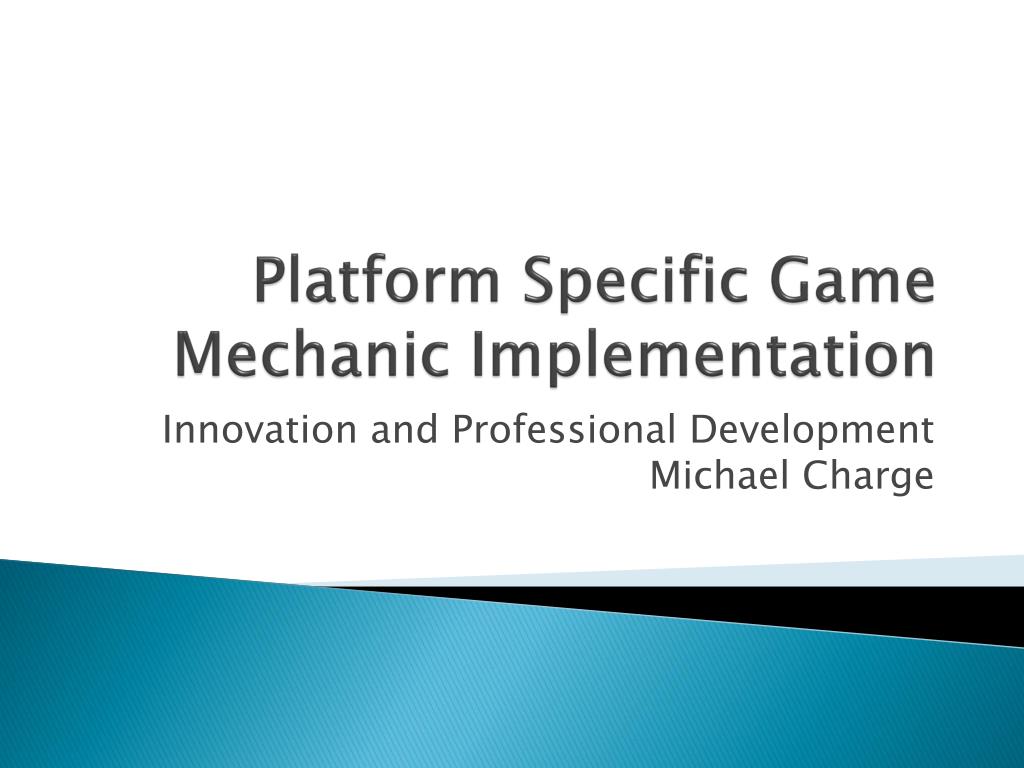 Platform Specific Game Mechanic Implementation

Innovation and Professional Development
Michael Charge